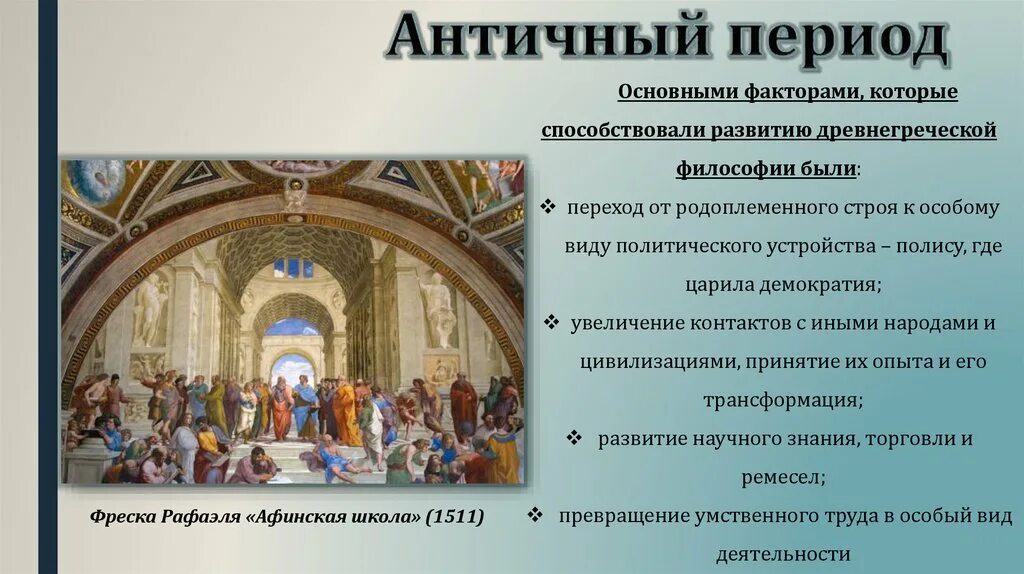 Античный период

Основными факторами, которые способствовали развитию древнегреческой философии были:

❖ переход от родоплеменного строя к особому виду политического устройства – полису, где царила демократия;

❖ увеличение контактов с иными народами и цивилизациями, принятие их опыта и его трансформация;

❖ развитие научного знания, торговли и ремесел;

❖ превращение умственного труда в особый вид деятельности

Фреска Рафаэля «Афинская школа» (1511)